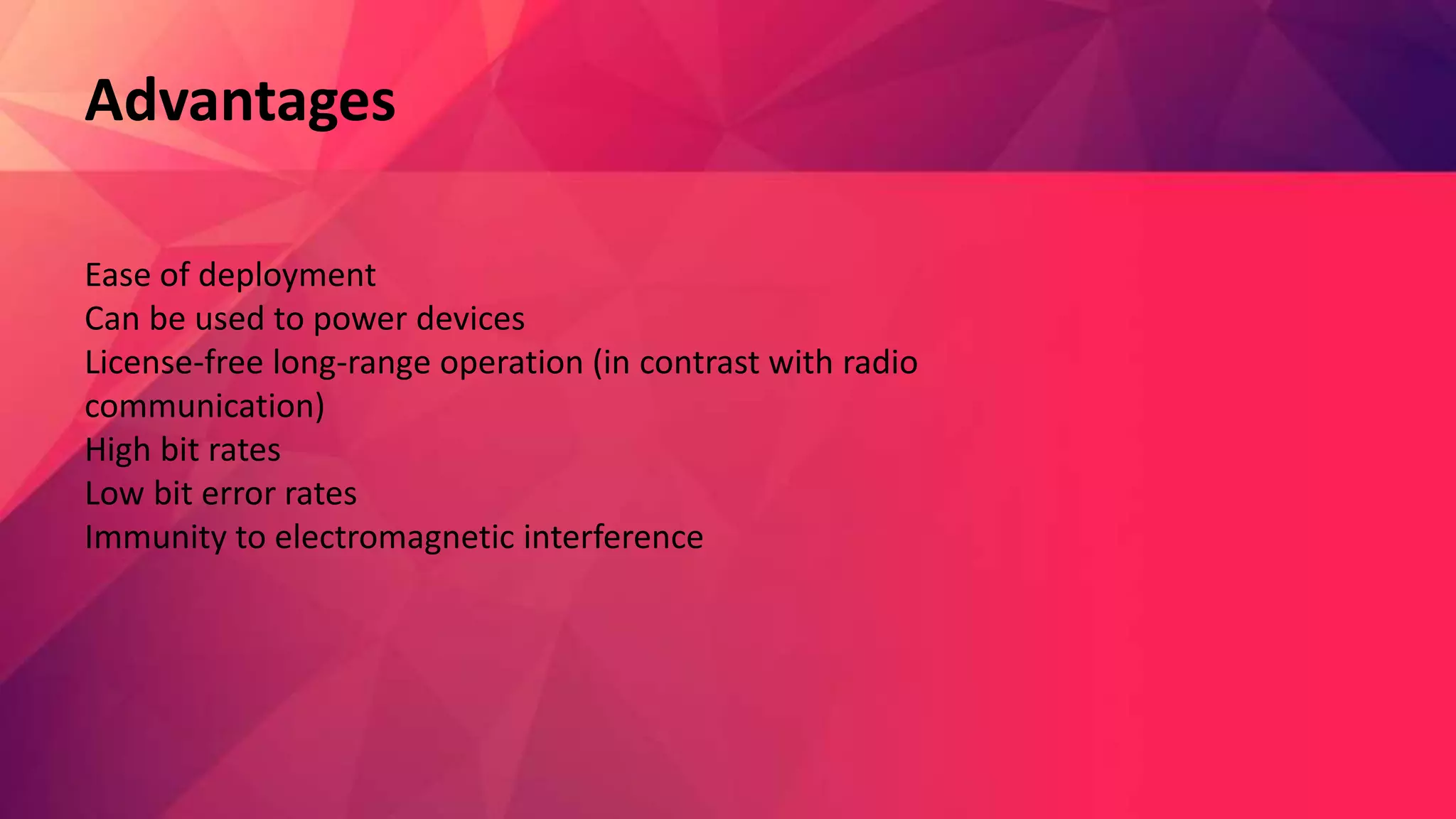 Advantages

Ease of deployment
Can be used to power devices
License-free long-range operation (in contrast with radio communication)
High bit rates
Low bit error rates
Immunity to electromagnetic interference